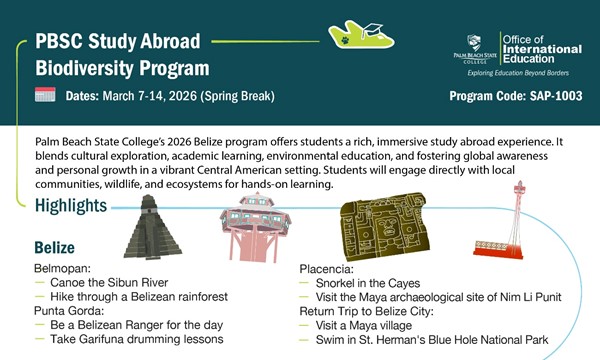 PBSC Study Abroad Biodiversity Program

Dates: March 7-14, 2026 (Spring Break)

PALM BEACH STATE COLLEGE

Office of International Education

Exploring Education Beyond Borders

Program Code: SAP-1003

Palm Beach State College's 2026 Belize program offers students a rich, immersive study abroad experience. It blends cultural exploration, academic learning, environmental education, and fostering global awareness and personal growth in a vibrant Central American setting. Students will engage directly with local communities, wildlife, and ecosystems for hands-on learning.

Highlights

Belize

Belmopan:
— Canoe the Sibun River
— Hike through a Belizean rainforest
Punta Gorda:
— Be a Belizean Ranger for the day
— Take Garifuna drumming lessons

Placencia:
— Snorkel in the Cayes
— Visit the Maya archaeological site of Nim Li Punit
Return Trip to Belize City:
— Visit a Maya village
— Swim in St. Herman's Blue Hole National Park